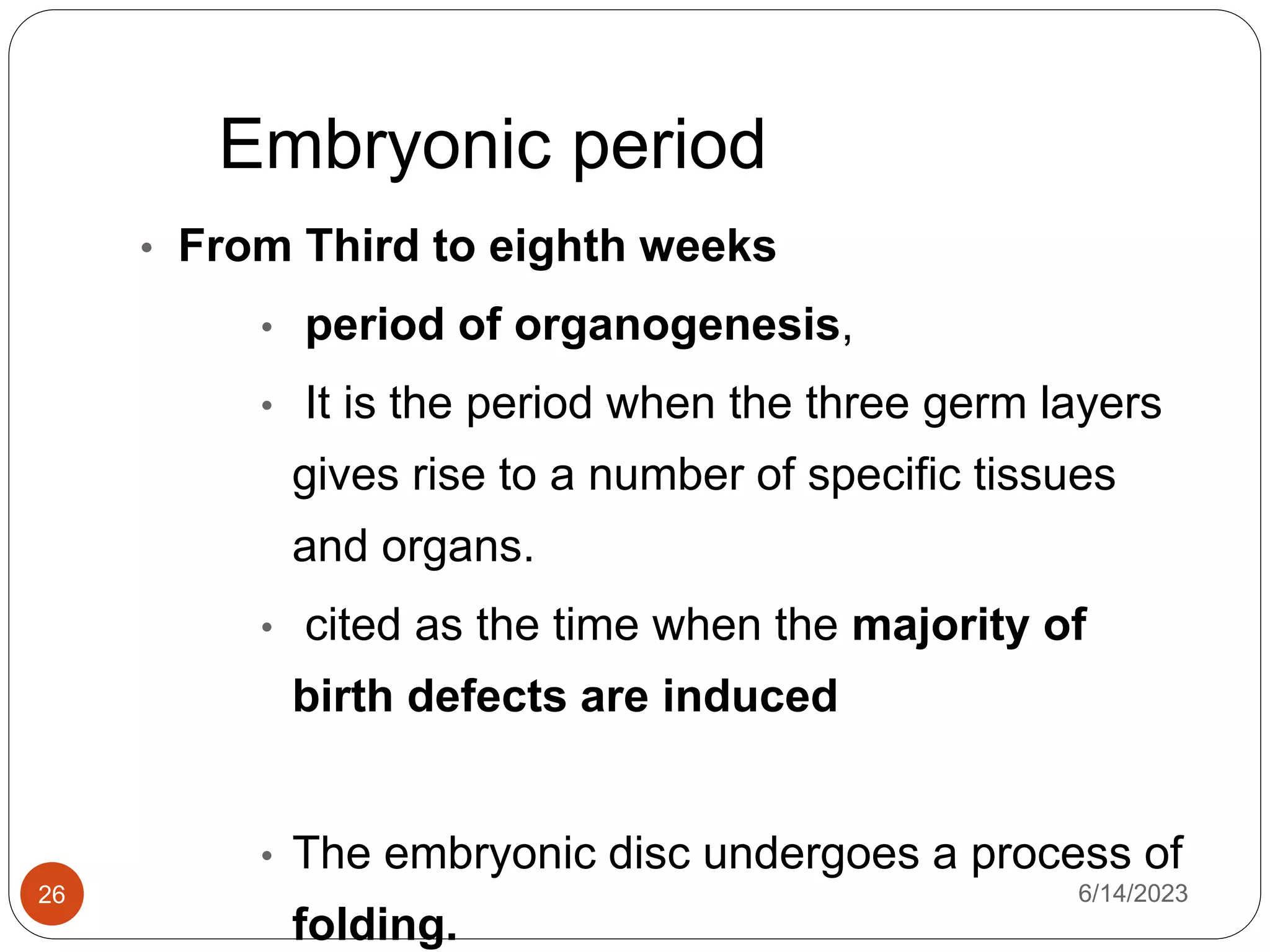 Embryonic period

• From Third to eighth weeks

• period of organogenesis,

• It is the period when the three germ layers gives rise to a number of specific tissues and organs.

• cited as the time when the majority of birth defects are induced

• The embryonic disc undergoes a process of folding.

26

6/14/2023